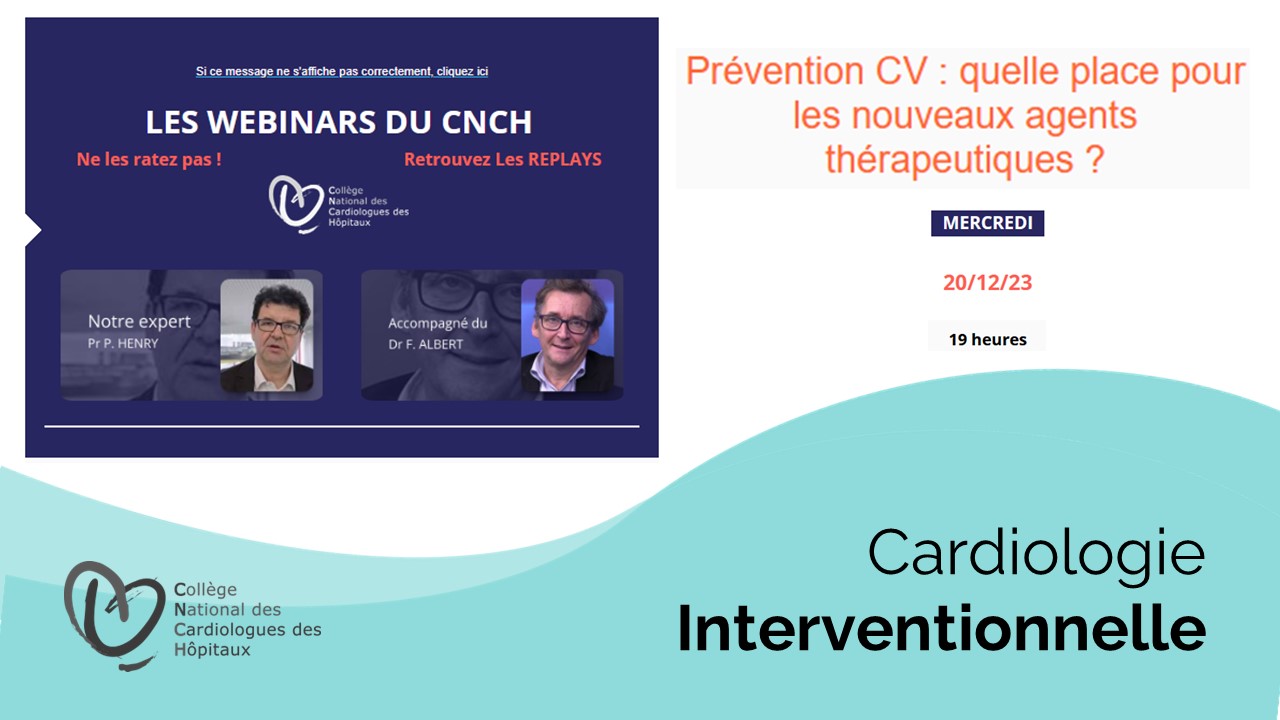 Si ce message ne s'affiche pas correctement, cliquez ici

LES WEBINARS DU CNCH

Ne les ratez pas !

Retrouvez Les REPLAYS

Collège National des Cardiologues des Hôpitaux

Notre expert
Pr P. HENRY

Accompagné du
Dr F. ALBERT

Prévention CV : quelle place pour les nouveaux agents thérapeutiques ?

MERCREDI

20/12/23

19 heures

Collège National des Cardiologues des Hôpitaux

Cardiologie
Interventionnelle